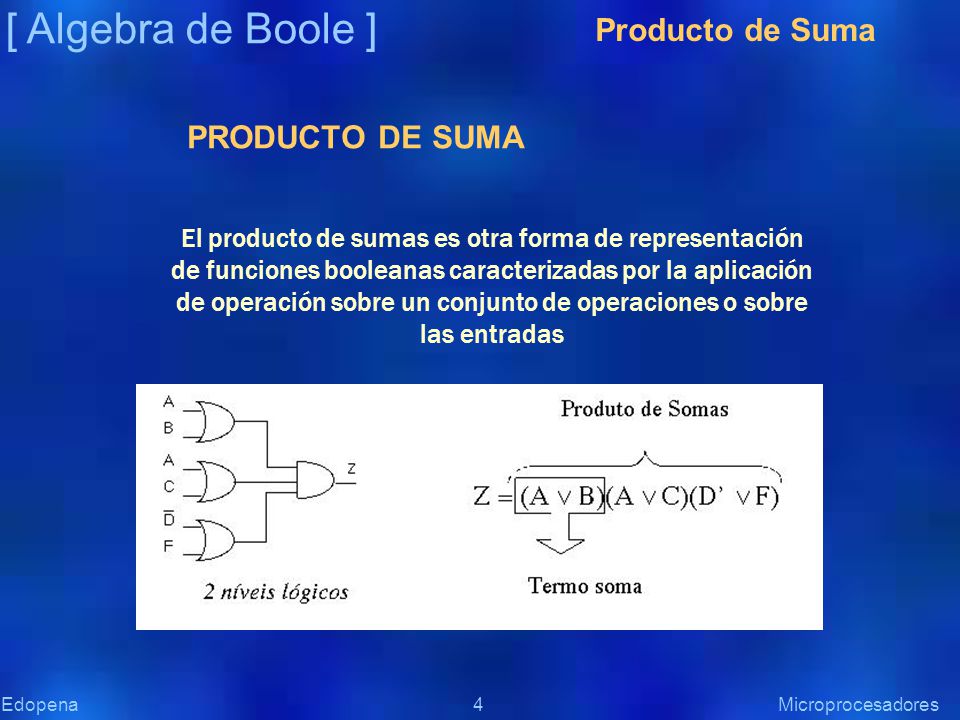 [ Algebra de Boole ]

Producto de Suma

PRODUCTO DE SUMA

El producto de sumas es otra forma de representación de funciones booleanas caracterizadas por la aplicación de operación sobre un conjunto de operaciones o sobre las entradas

A
B
A
C
$\overline{D}$
F
Z

2 níveis lógicos

Produto de Somas

$Z = (A \vee B)(A \vee C)(D' \vee F)$

Termo soma

Edopena 4 Microprocesadores